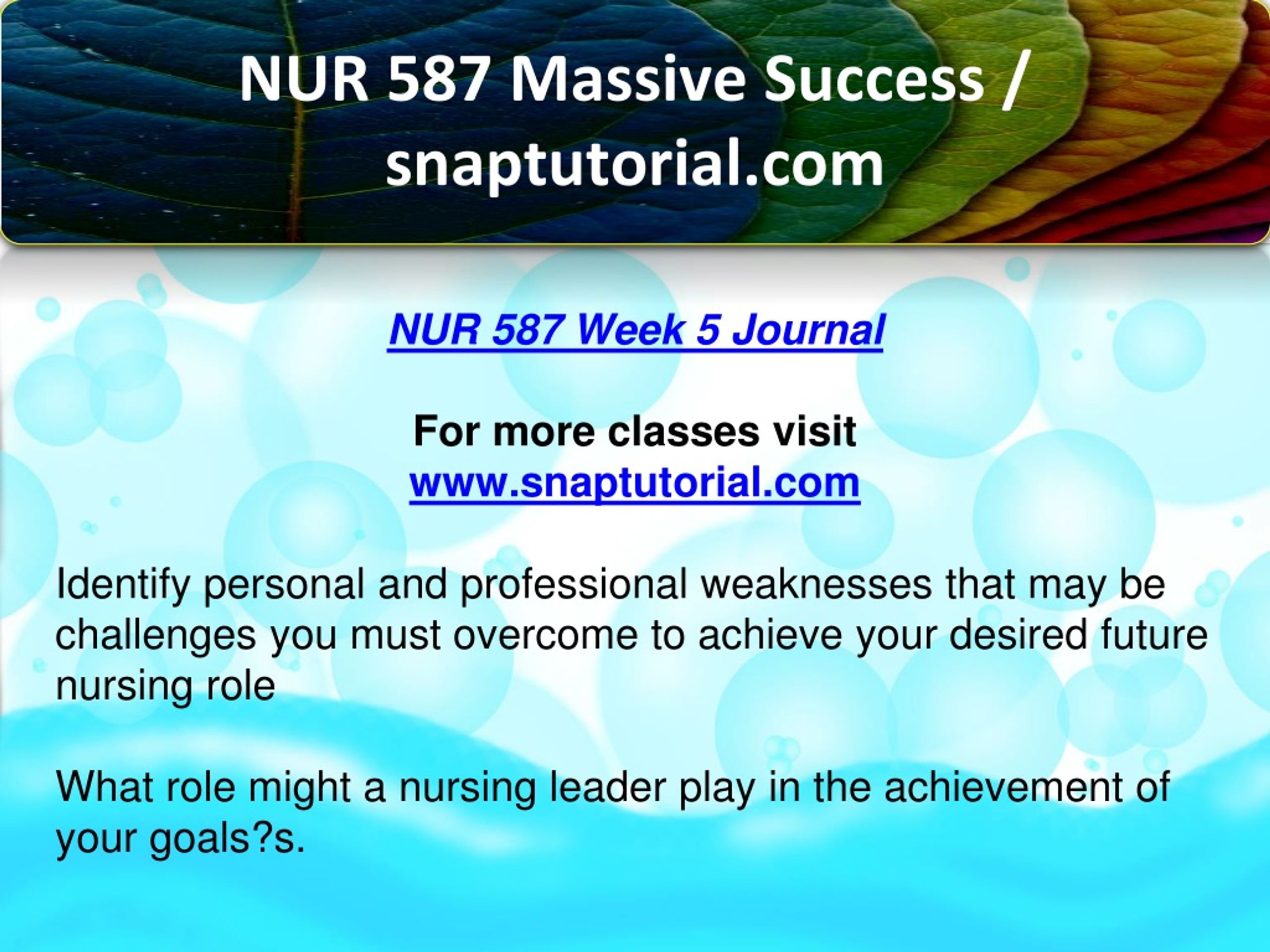 NUR 587 Massive Success / snaptutorial.com

NUR 587 Week 5 Journal

For more classes visit
www.snaptutorial.com

Identify personal and professional weaknesses that may be challenges you must overcome to achieve your desired future nursing role

What role might a nursing leader play in the achievement of your goals?s.